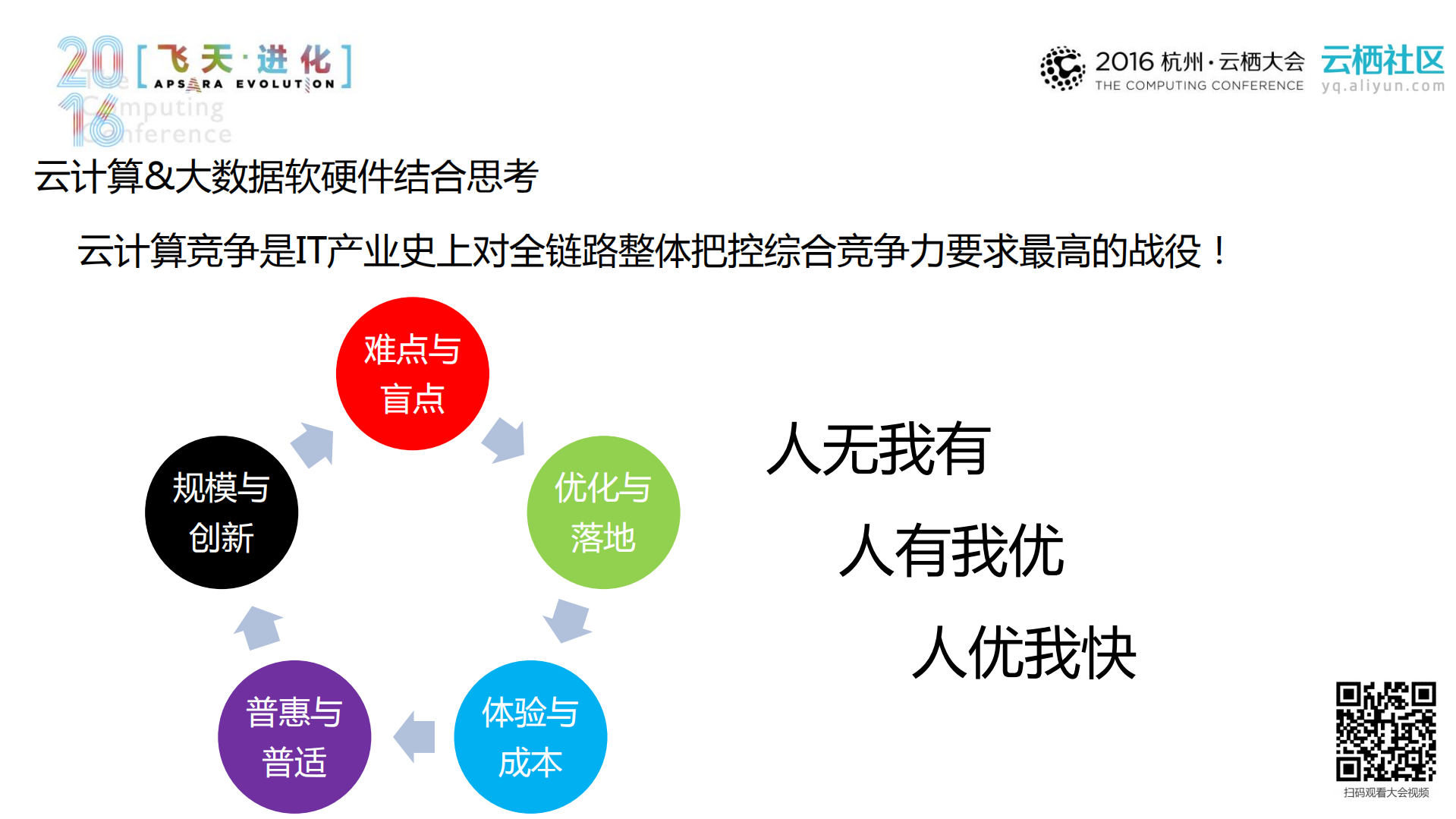 2016 [飞天·进化] APSARA EVOLUTION The Computing Conference

2016 杭州·云栖大会 THE COMPUTING CONFERENCE 云栖社区 yq.aliyun.com

云计算&大数据软硬件结合思考

云计算竞争是IT产业史上对全链路整体把控综合竞争力要求最高的战役！

难点与盲点

优化与落地

体验与成本

普惠与普适

规模与创新

人无我有

人有我优

人优我快

扫码观看大会视频